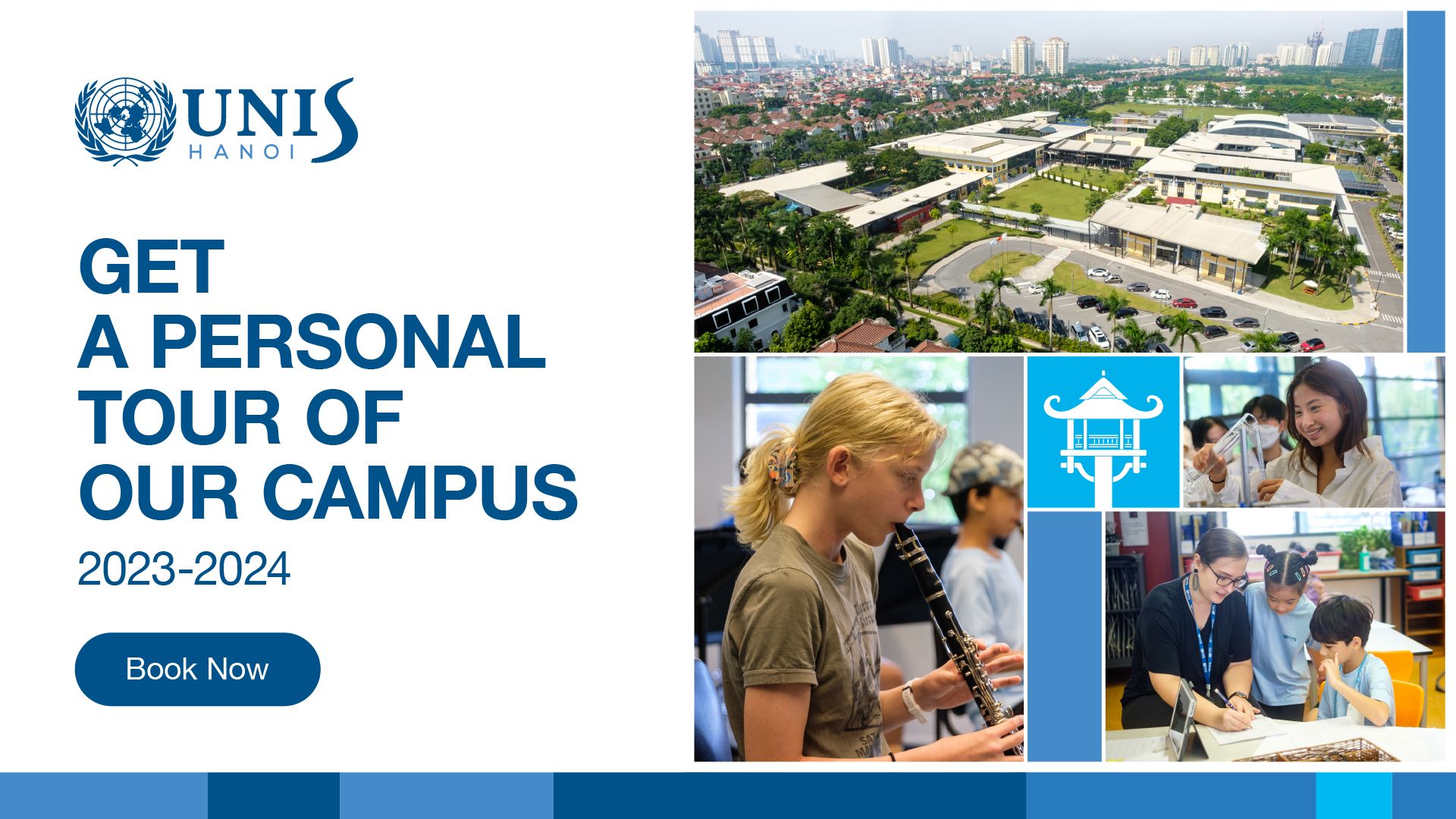 UNIS
HANOI

GET
A PERSONAL
TOUR OF
OUR CAMPUS
2023-2024

Book Now